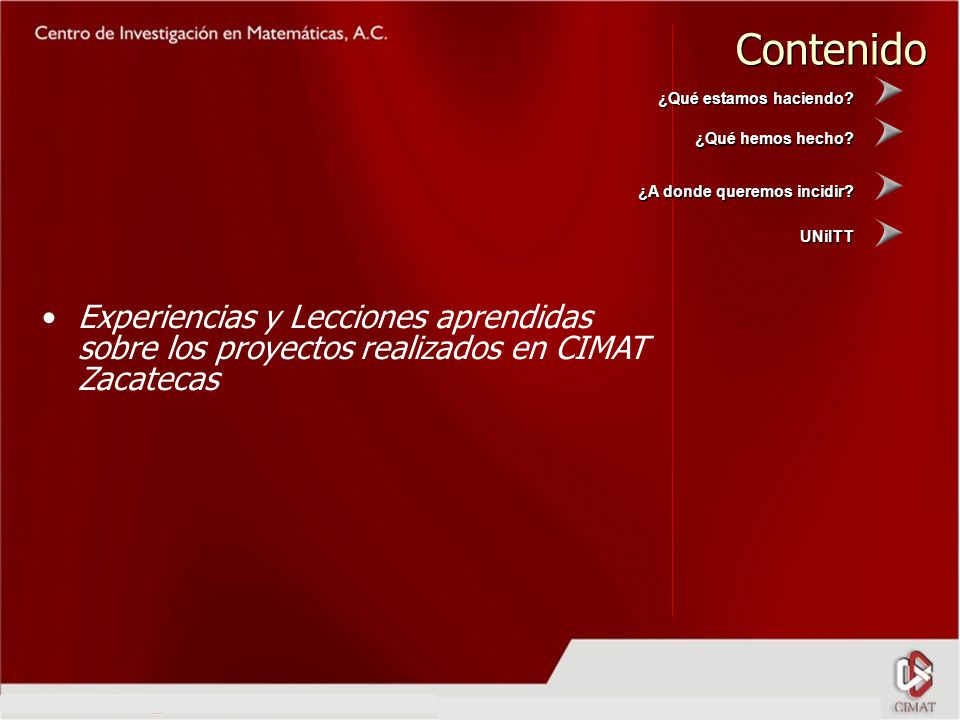 Centro de Investigación en Matemáticas, A.C.

Contenido

¿Qué estamos haciendo?

¿Qué hemos hecho?

¿A donde queremos incidir?

UNiITT

• Experiencias y Lecciones aprendidas sobre los proyectos realizados en CIMAT Zacatecas

CIMAT